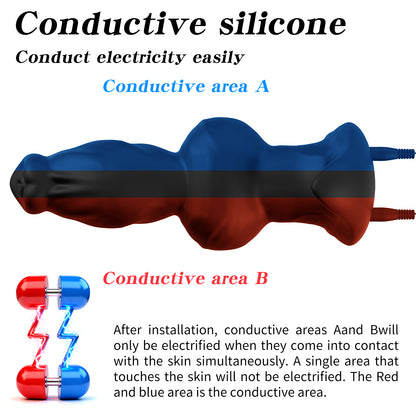 Conductive silicone

Conduct electricity easily

Conductive area A

Conductive area B

After installation, conductive areas Aand Bwill only be electrified when they come into contact with the skin simultaneously. A single area that touches the skin will not be electrified. The Red and blue area is the conductive area.